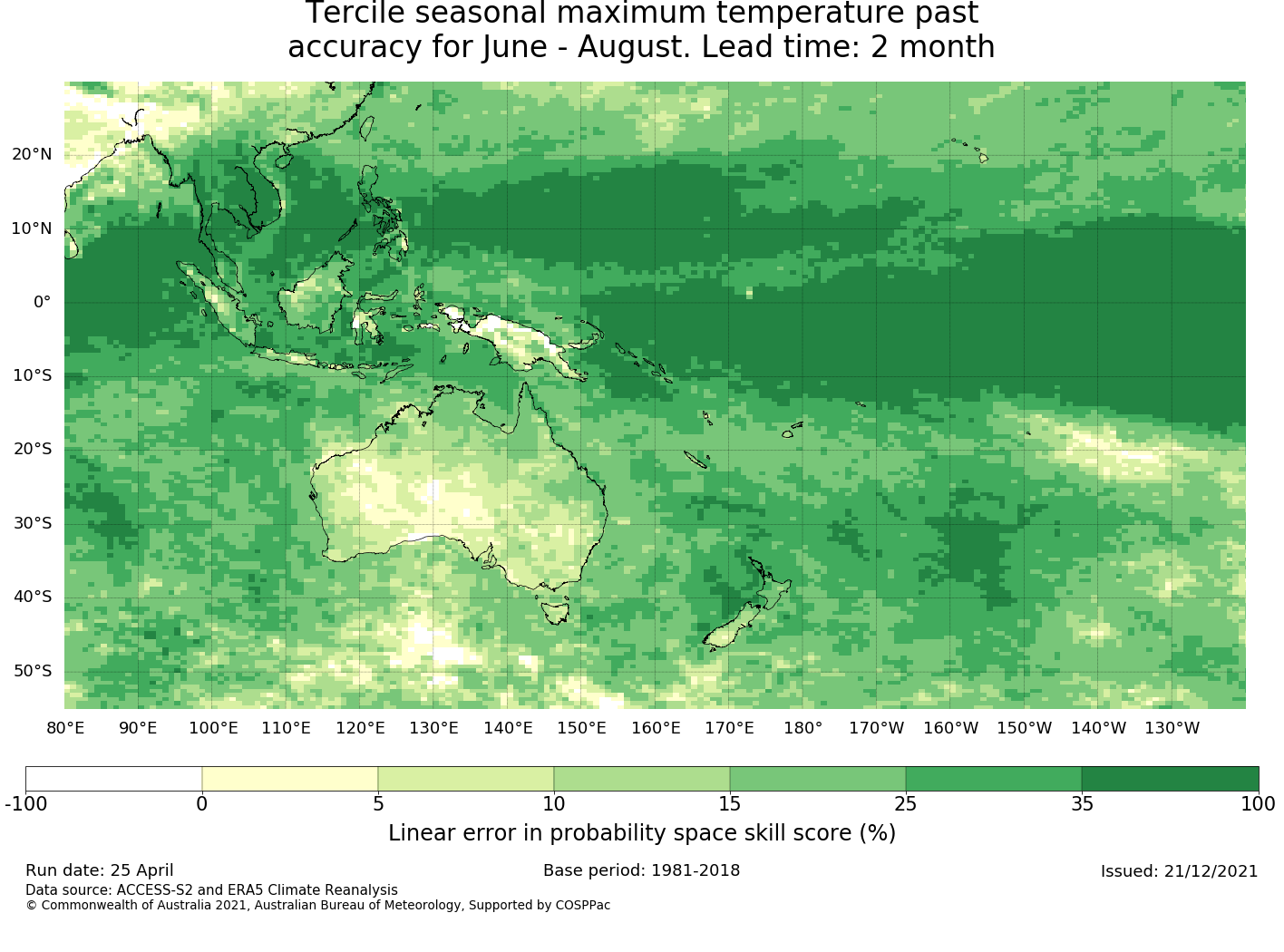 Tercile seasonal maximum temperature past accuracy for June - August. Lead time: 2 month

20°N
10°N
0°
10°S
20°S
30°S
40°S
50°S

80°E 90°E 100°E 110°E 120°E 130°E 140°E 150°E 160°E 170°E 180° 170°W 160°W 150°W 140°W 130°W

-100 0 5 10 15 25 35 100

Linear error in probability space skill score (%)

Run date: 25 April
Base period: 1981-2018
Issued: 21/12/2021
Data source: ACCESS-S2 and ERA5 Climate Reanalysis
© Commonwealth of Australia 2021, Australian Bureau of Meteorology, Supported by COSPPac